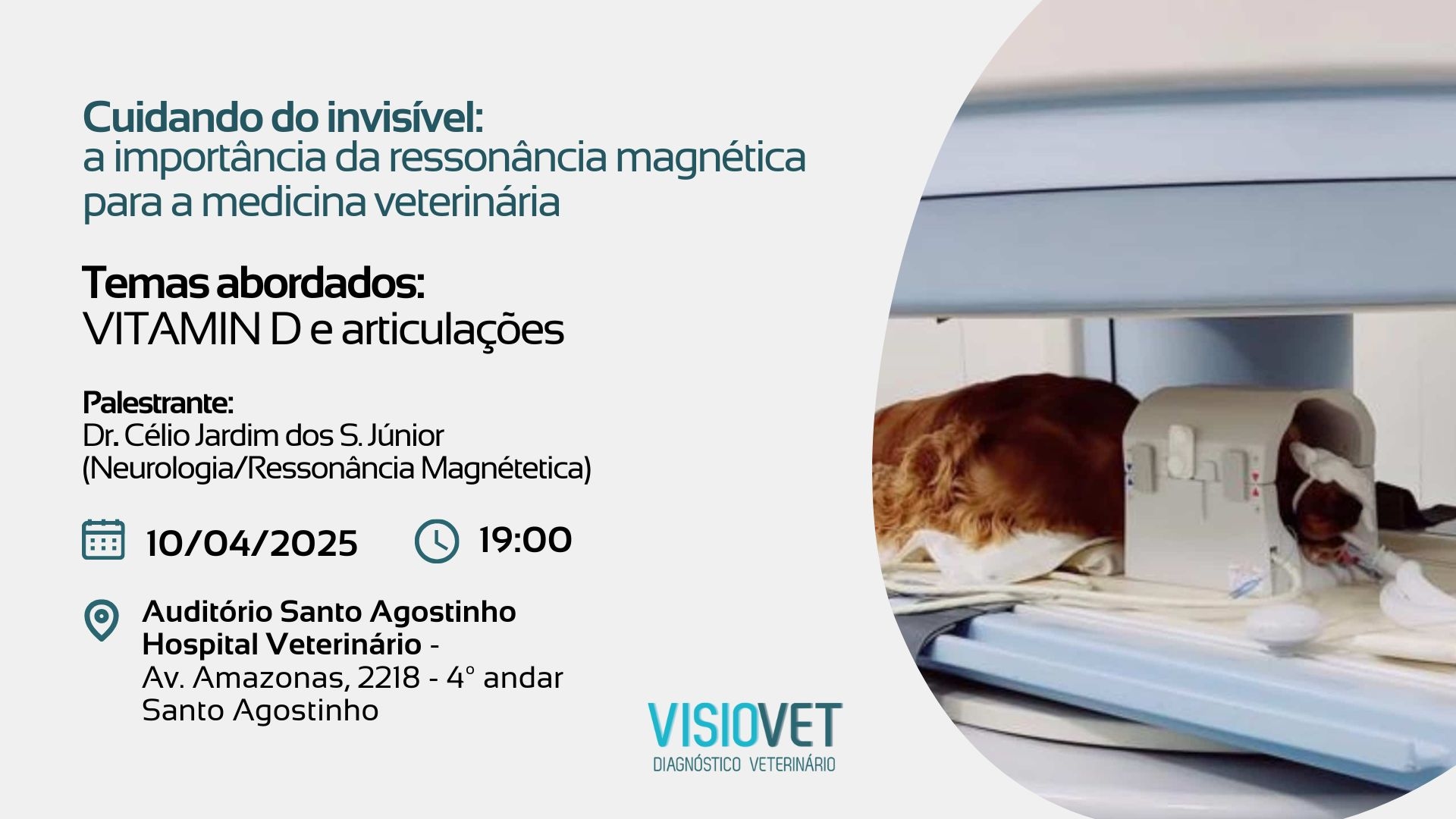 Cuidando do invisível:
a importância da ressonância magnética para a medicina veterinária

Temas abordados:
VITAMIN D e articulações

Palestrante:
Dr. Célio Jardim dos S. Júnior
(Neurologia/Ressonância Magnétetica)

10/04/2025 19:00

Auditório Santo Agostinho
Hospital Veterinário -
Av. Amazonas, 2218 - 4° andar
Santo Agostinho

VISIOVET
DIAGNÓSTICO VETERINÁRIO